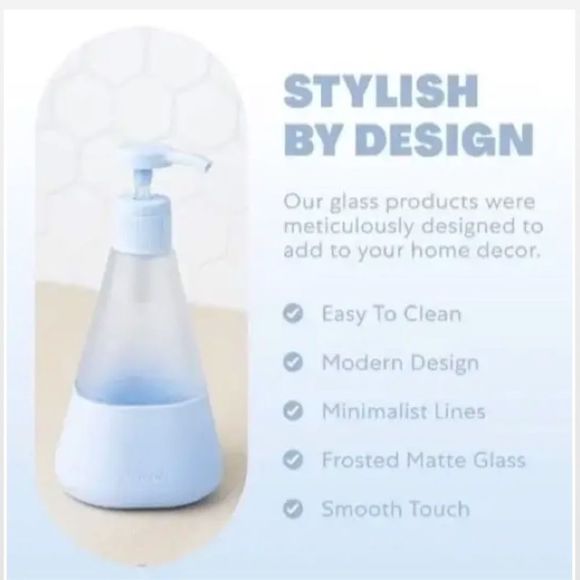 STYLISH BY DESIGN

Our glass products were meticulously designed to add to your home decor.

Easy To Clean

Modern Design

Minimalist Lines

Frosted Matte Glass

Smooth Touch